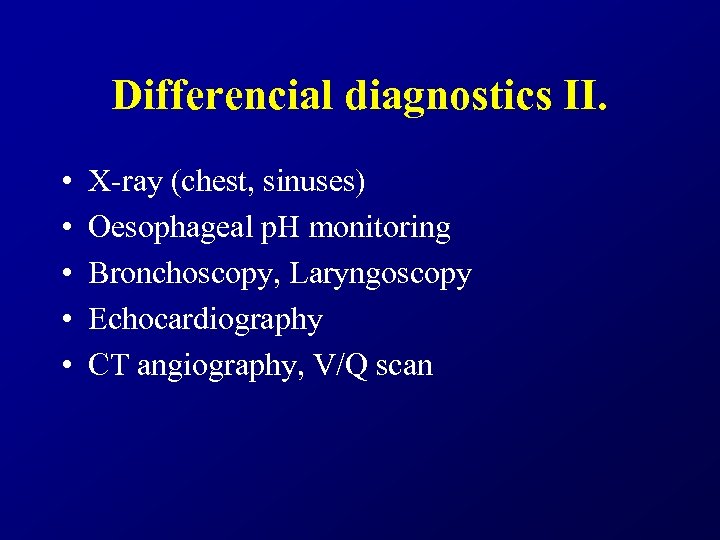 Differencial diagnostics II.

• X-ray (chest, sinuses)
• Oesophageal pH monitoring
• Bronchoscopy, Laryngoscopy
• Echocardiography
• CT angiography, V/Q scan